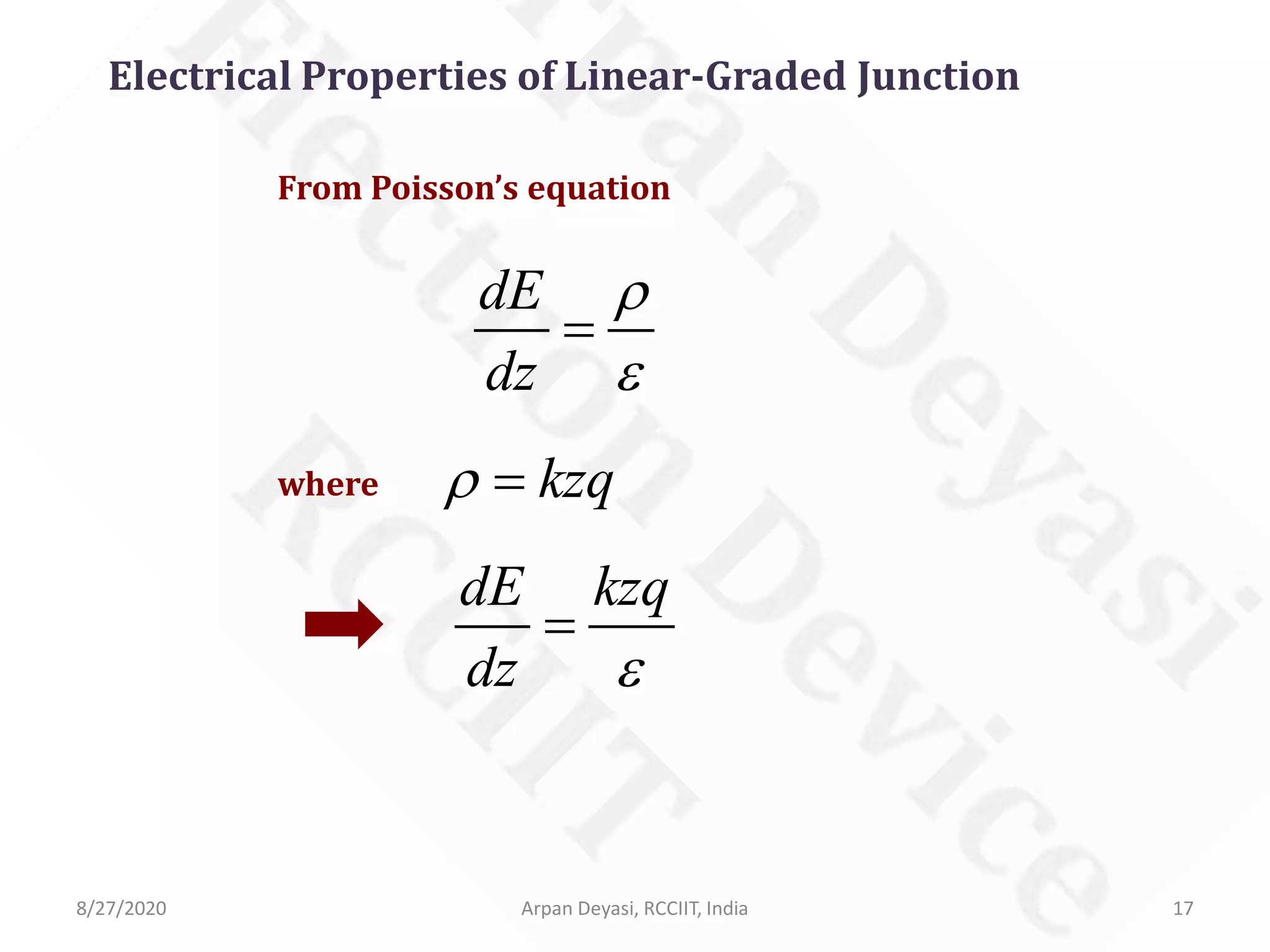 Electrical Properties of Linear-Graded Junction

From Poisson's equation

$\frac{dE}{dz} = \frac{\rho}{\varepsilon}$

where $\rho = kzq$

$\frac{dE}{dz} = \frac{kzq}{\varepsilon}$

Arpan Deyasi Electron Device RCCIIT

8/27/2020 Arpan Deyasi, RCCIIT, India 17